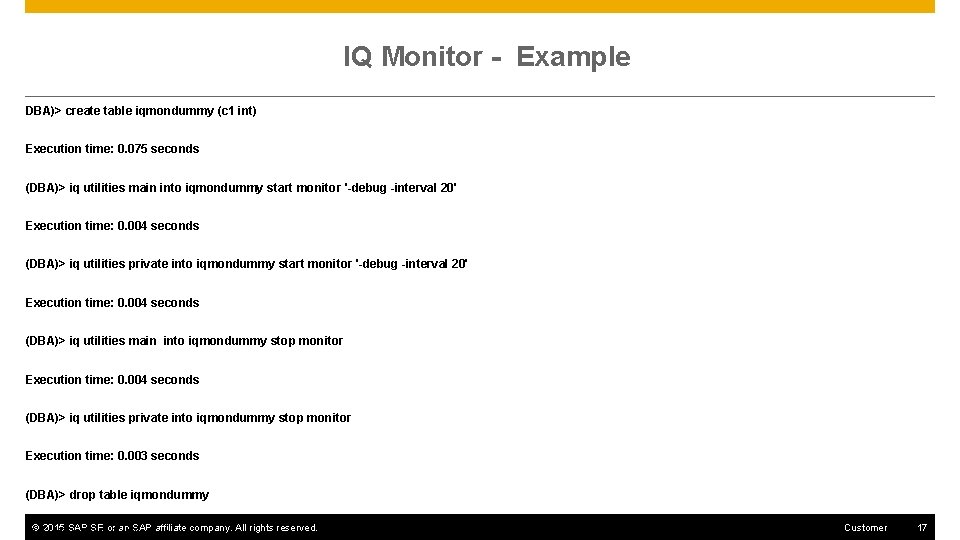 IQ Monitor - Example

DBA)> create table iqmondummy (c1 int)

Execution time: 0.075 seconds

(DBA)> iq utilities main into iqmondummy start monitor '-debug -interval 20'

Execution time: 0.004 seconds

(DBA)> iq utilities private into iqmondummy start monitor '-debug -interval 20'

Execution time: 0.004 seconds

(DBA)> iq utilities main into iqmondummy stop monitor

Execution time: 0.004 seconds

(DBA)> iq utilities private into iqmondummy stop monitor

Execution time: 0.003 seconds

(DBA)> drop table iqmondummy

© 2015 SAP SE or an SAP affiliate company. All rights reserved.

Customer

17